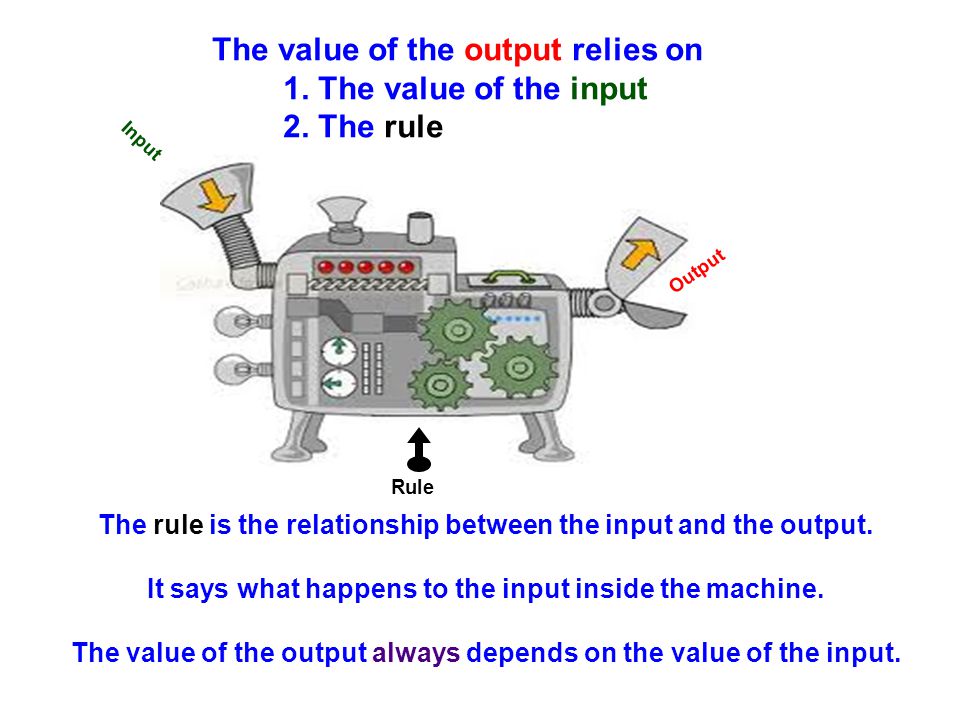 The value of the output relies on
1. The value of the input
2. The rule

Input

Output

Rule

The rule is the relationship between the input and the output.

It says what happens to the input inside the machine.

The value of the output always depends on the value of the input.